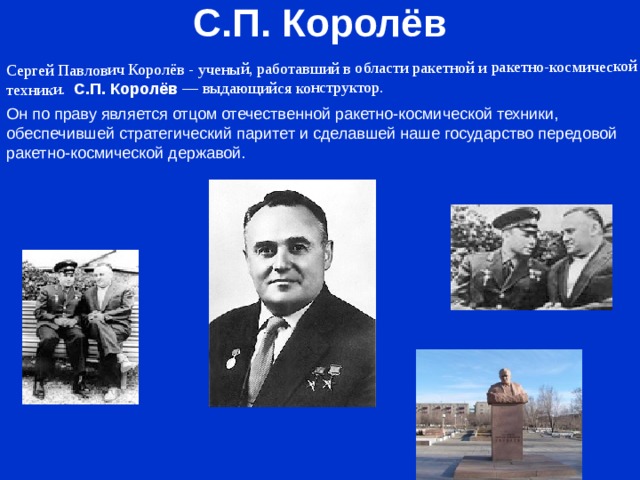 С.П. Королёв

Сергей Павлович Королёв - ученый, работавший в области ракетной и ракетно-космической техники. С.П. Королёв — выдающийся конструктор.

Он по праву является отцом отечественной ракетно-космической техники, обеспечившей стратегический паритет и сделавшей наше государство передовой ракетно-космической державой.